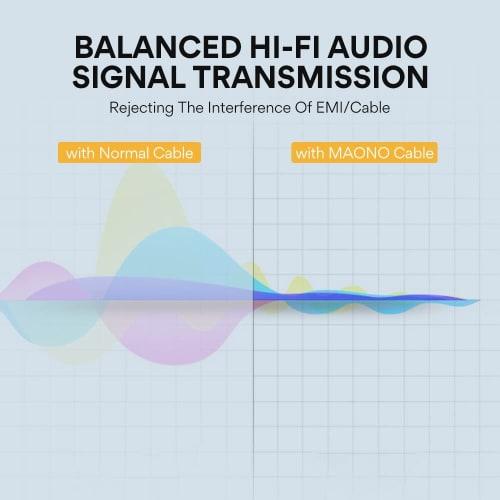 BALANCED HI-FI AUDIO SIGNAL TRANSMISSION

Rejecting The Interference Of EMI/Cable

with Normal Cable

with MAONO Cable